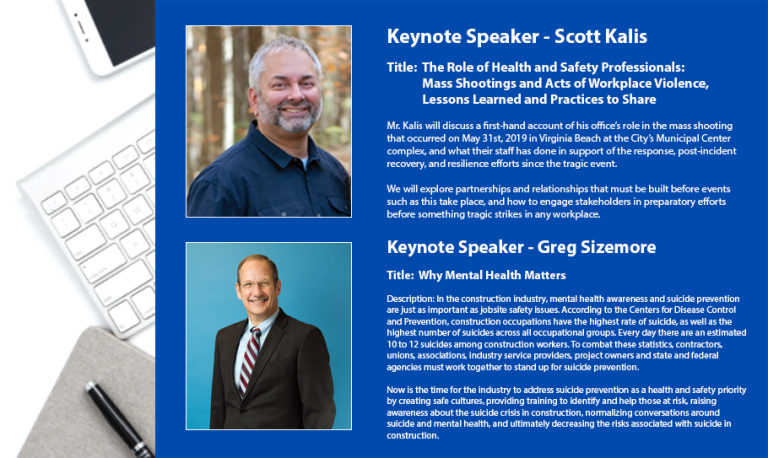 Keynote Speaker - Scott Kalis

Title: The Role of Health and Safety Professionals: Mass Shootings and Acts of Workplace Violence, Lessons Learned and Practices to Share

Mr. Kalis will discuss a first-hand account of his office's role in the mass shooting that occurred on May 31st, 2019 in Virginia Beach at the City's Municipal Center complex, and what their staff has done in support of the response, post-incident recovery, and resilience efforts since the tragic event.

We will explore partnerships and relationships that must be built before events such as this take place, and how to engage stakeholders in preparatory efforts before something tragic strikes in any workplace.

Keynote Speaker - Greg Sizemore

Title: Why Mental Health Matters

Description: In the construction industry, mental health awareness and suicide prevention are just as important as jobsite safety issues. According to the Centers for Disease Control and Prevention, construction occupations have the highest rate of suicide, as well as the highest number of suicides across all occupational groups. Every day there are an estimated 10 to 12 suicides among construction workers. To combat these statistics, contractors, unions, associations, industry service providers, project owners and state and federal agencies must work together to stand up for suicide prevention.

Now is the time for the industry to address suicide prevention as a health and safety priority by creating safe cultures, providing training to identify and help those at risk, raising awareness about the suicide crisis in construction, normalizing conversations around suicide and mental health, and ultimately decreasing the risks associated with suicide in construction.